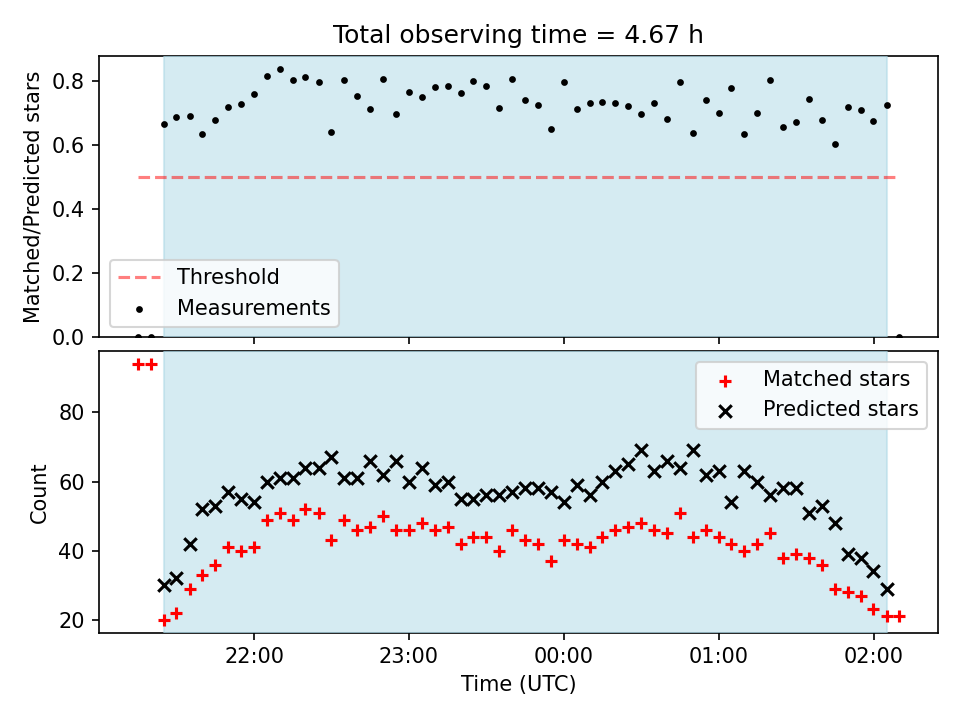 Total observing time = 4.67 h

Matched/Predicted stars

0.8
0.6
0.4
0.2
0.0

Threshold
Measurements

Count

80
60
40
20

Matched stars
Predicted stars

22:00
23:00
00:00
01:00
02:00

Time (UTC)